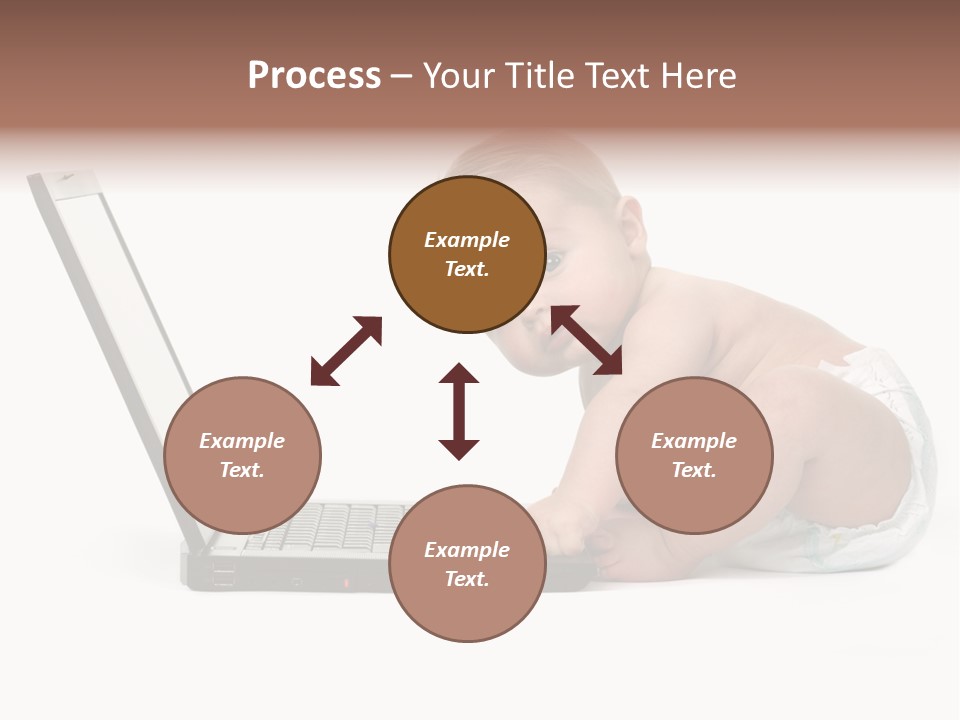 Process – Your Title Text Here

Example Text.

Example Text.

Example Text.

Example Text.